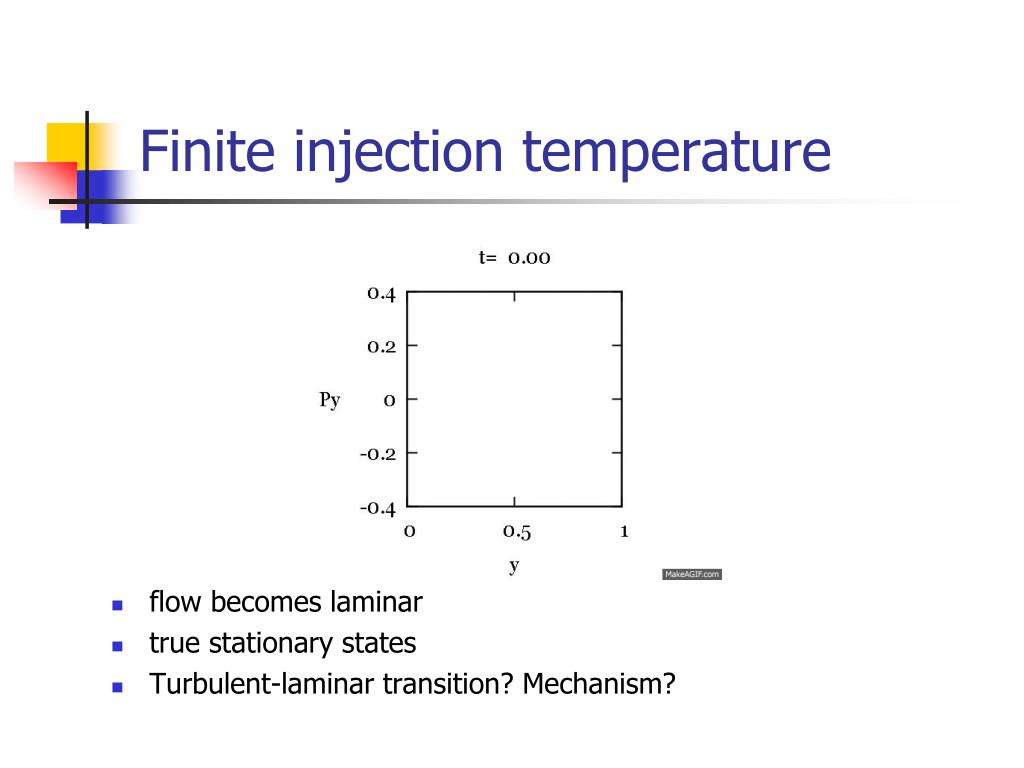 Finite injection temperature

t= 0.00

0.4
0.2
Py 0
-0.2
-0.4
0 0.5 1
y

MakeAGIF.com

- flow becomes laminar
- true stationary states
- Turbulent-laminar transition? Mechanism?